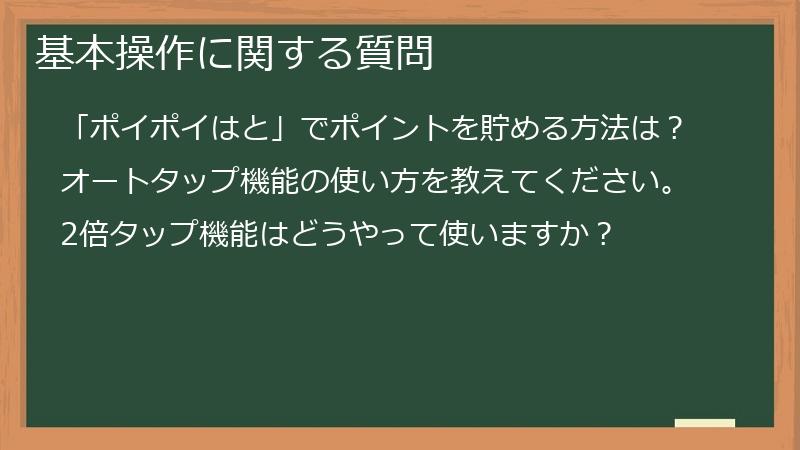 基本操作に関する質問

「ポイポイはと」でポイントを貯める方法は？

オートタップ機能の使い方を教えてください。

2倍タップ機能はどうやって使いますか？